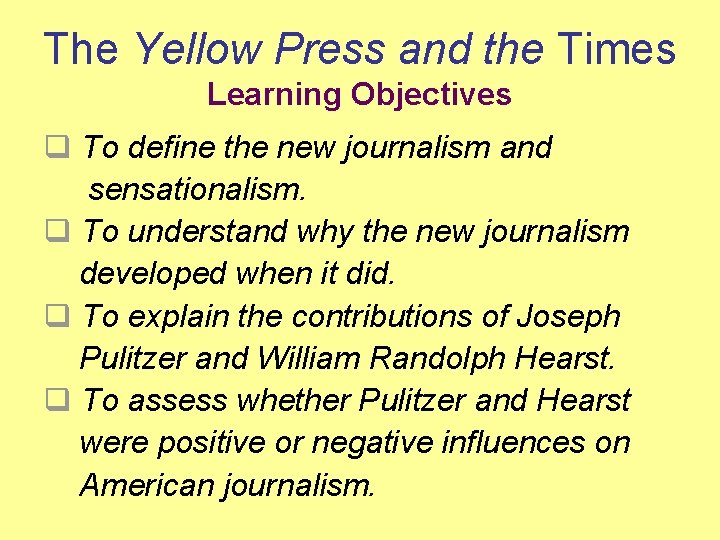 The Yellow Press and the Times
Learning Objectives

❑ To define the new journalism and sensationalism.
❑ To understand why the new journalism developed when it did.
❑ To explain the contributions of Joseph Pulitzer and William Randolph Hearst.
❑ To assess whether Pulitzer and Hearst were positive or negative influences on American journalism.